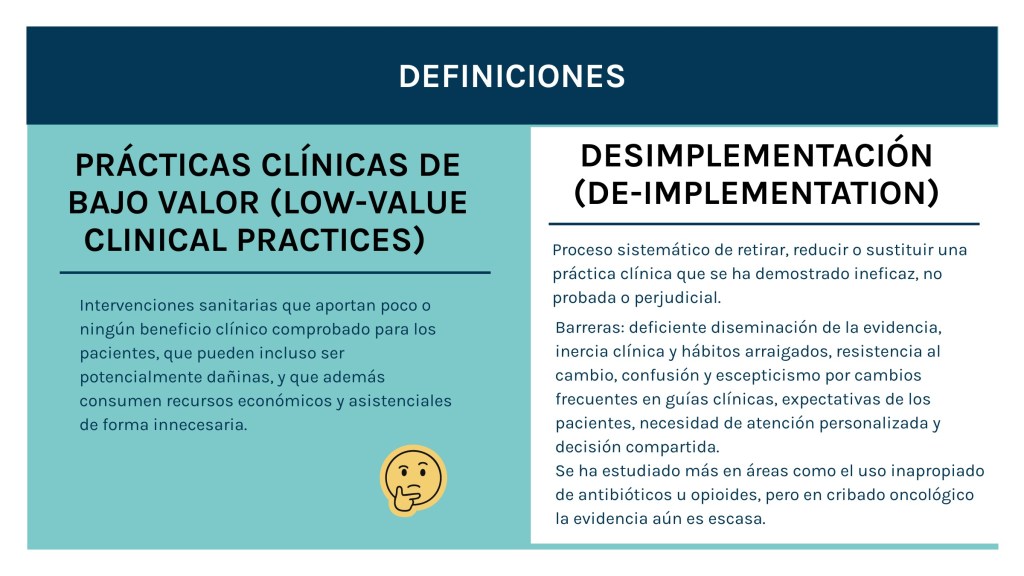 DEFINICIONES

PRÁCTICAS CLÍNICAS DE BAJO VALOR (LOW-VALUE CLINICAL PRACTICES)

Intervenciones sanitarias que aportan poco o ningún beneficio clínico comprobado para los pacientes, que pueden incluso ser potencialmente dañinas, y que además consumen recursos económicos y asistenciales de forma innecesaria.

DESIMPLEMENTACIÓN (DE-IMPLEMENTATION)

Proceso sistemático de retirar, reducir o sustituir una práctica clínica que se ha demostrado ineficaz, no probada o perjudicial.

Barreras: deficiente diseminación de la evidencia, inercia clínica y hábitos arraigados, resistencia al cambio, confusión y escepticismo por cambios frecuentes en guías clínicas, expectativas de los pacientes, necesidad de atención personalizada y decisión compartida.
Se ha estudiado más en áreas como el uso inapropiado de antibióticos u opioides, pero en cribado oncológico la evidencia aún es escasa.